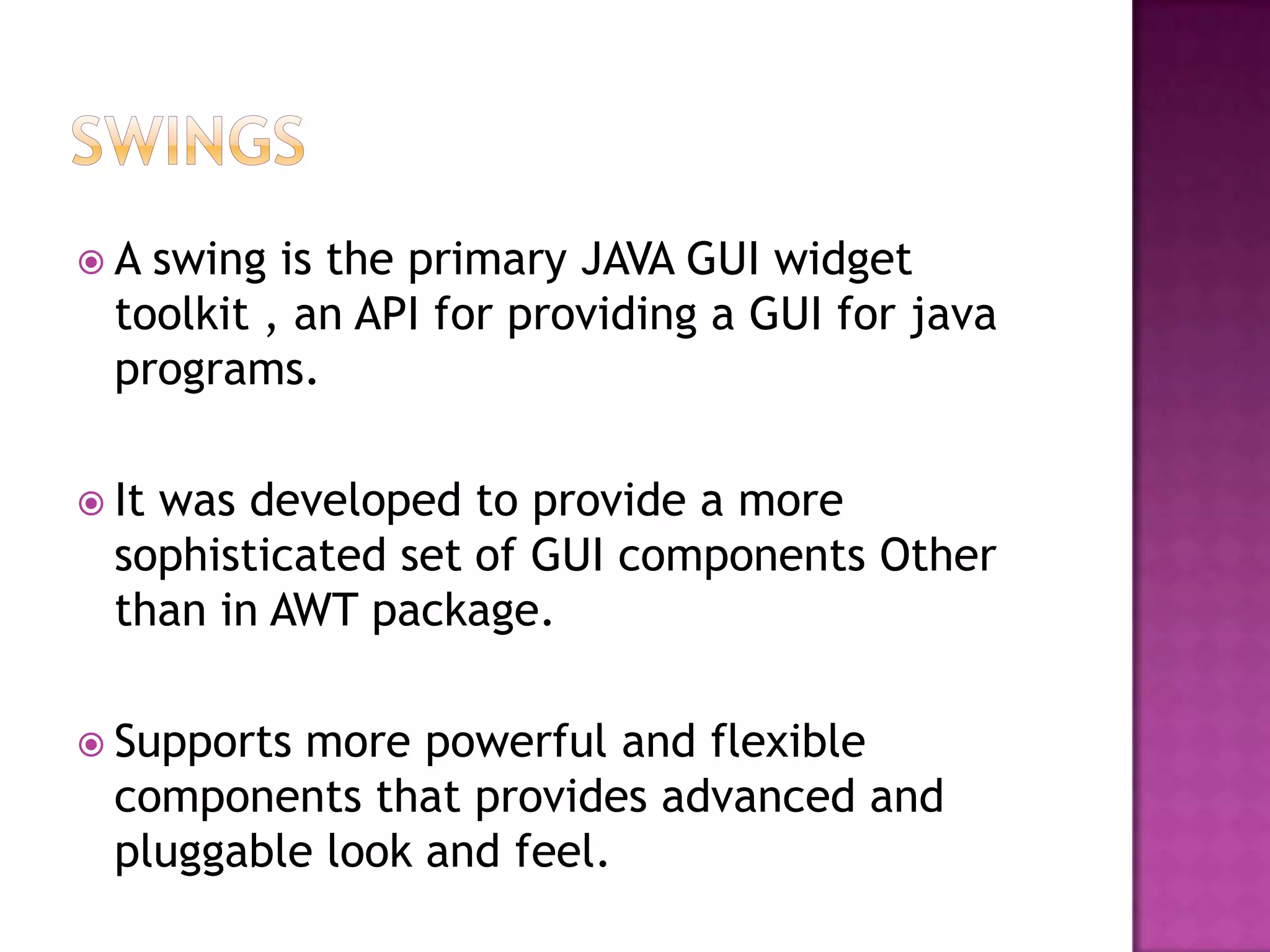 SWINGS

A swing is the primary JAVA GUI widget toolkit , an API for providing a GUI for java programs.

It was developed to provide a more sophisticated set of GUI components Other than in AWT package.

Supports more powerful and flexible components that provides advanced and pluggable look and feel.